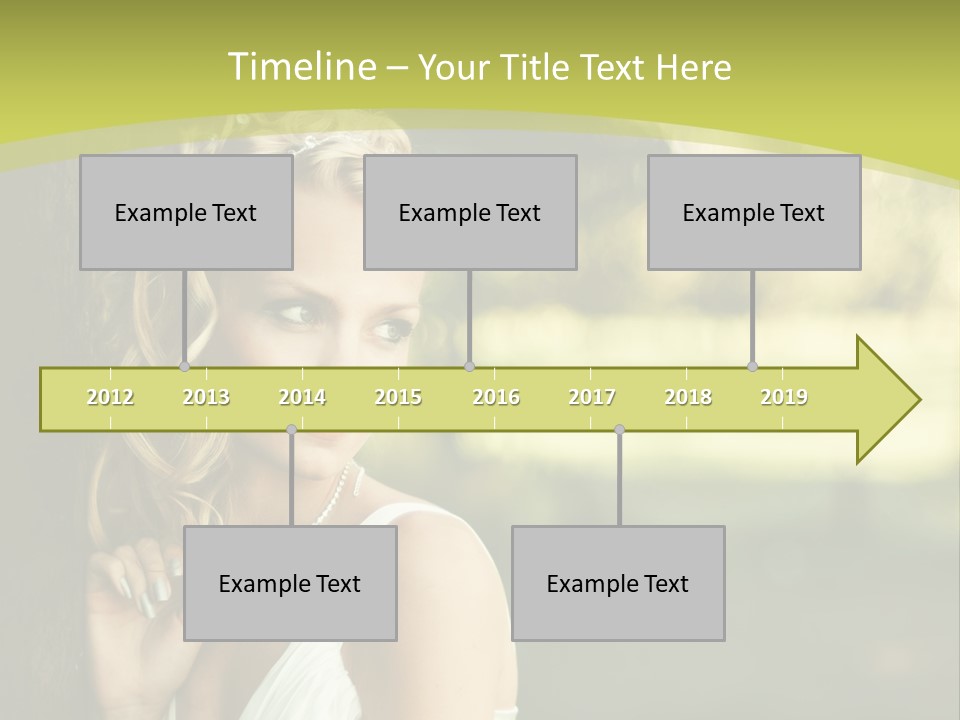 Timeline – Your Title Text Here

Example Text

Example Text

Example Text

2012 2013 2014 2015 2016 2017 2018 2019

Example Text

Example Text